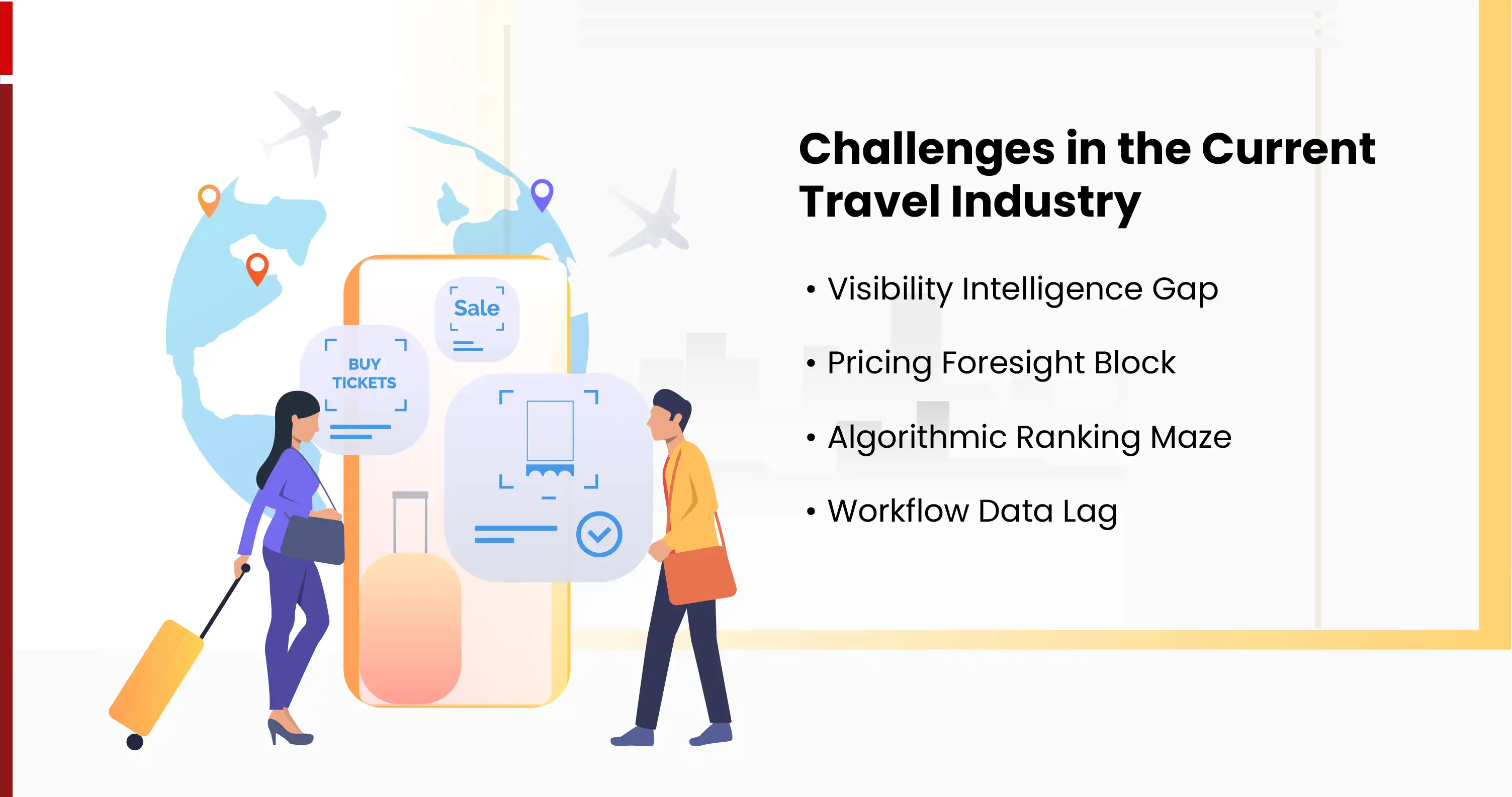 Sale

BUY TICKETS

Challenges in the Current Travel Industry

• Visibility Intelligence Gap

• Pricing Foresight Block

• Algorithmic Ranking Maze

• Workflow Data Lag